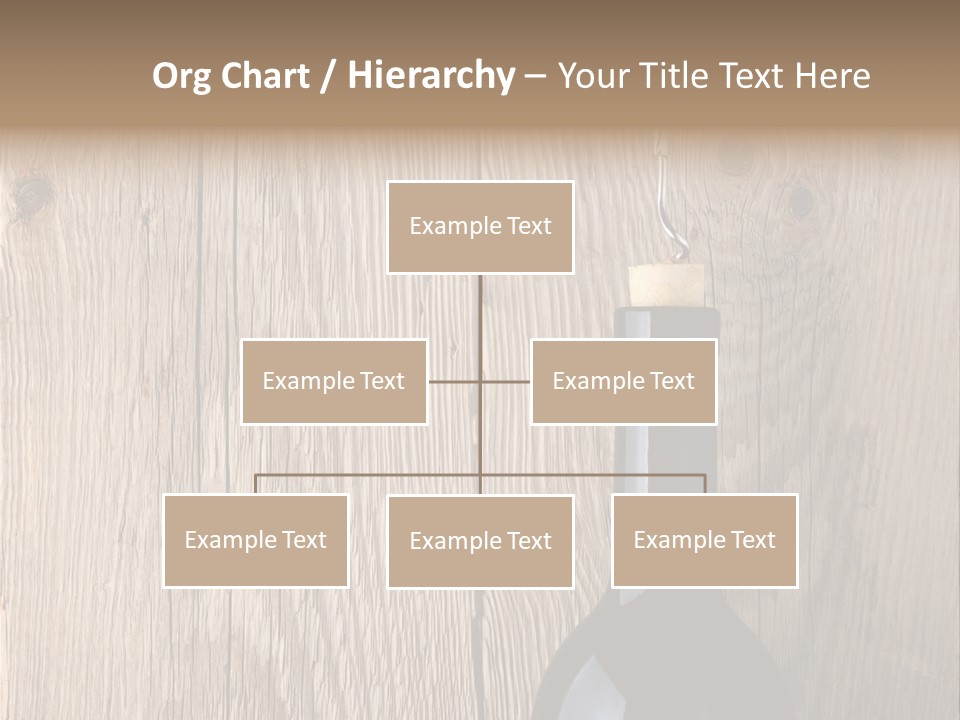 Org Chart / Hierarchy – Your Title Text Here

Example Text

Example Text

Example Text

Example Text

Example Text

Example Text